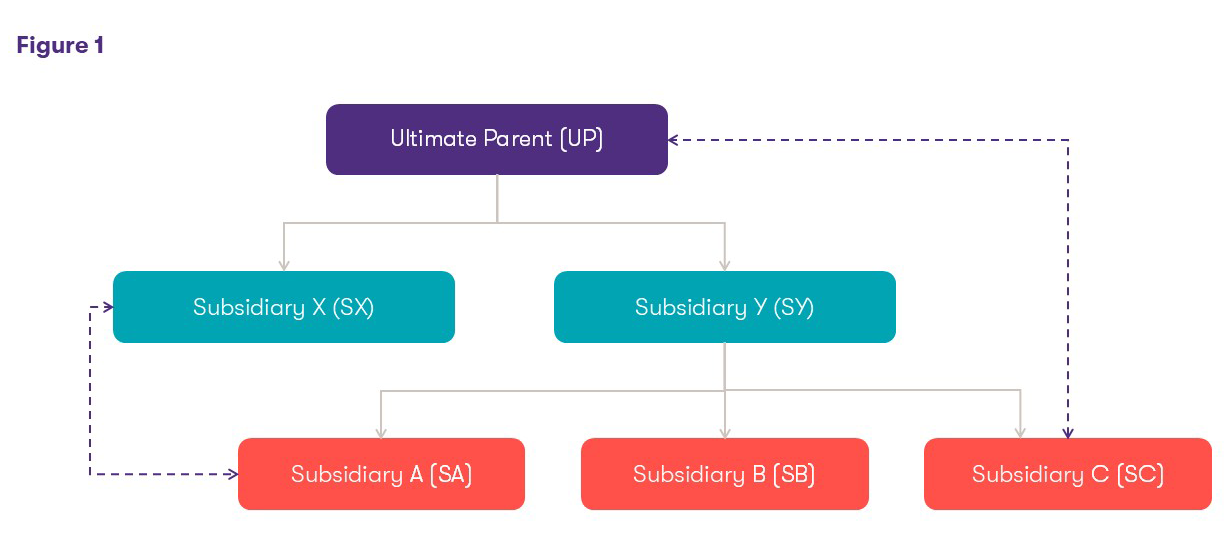 Figure 1

Ultimate Parent (UP)

Subsidiary X (SX)

Subsidiary Y (SY)

Subsidiary A (SA)

Subsidiary B (SB)

Subsidiary C (SC)